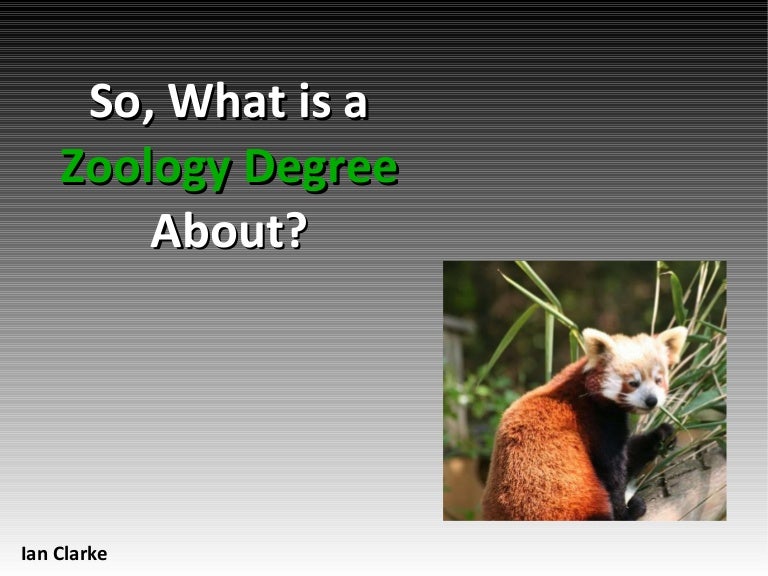 So, What is a
Zoology Degree
About?

Ian Clarke